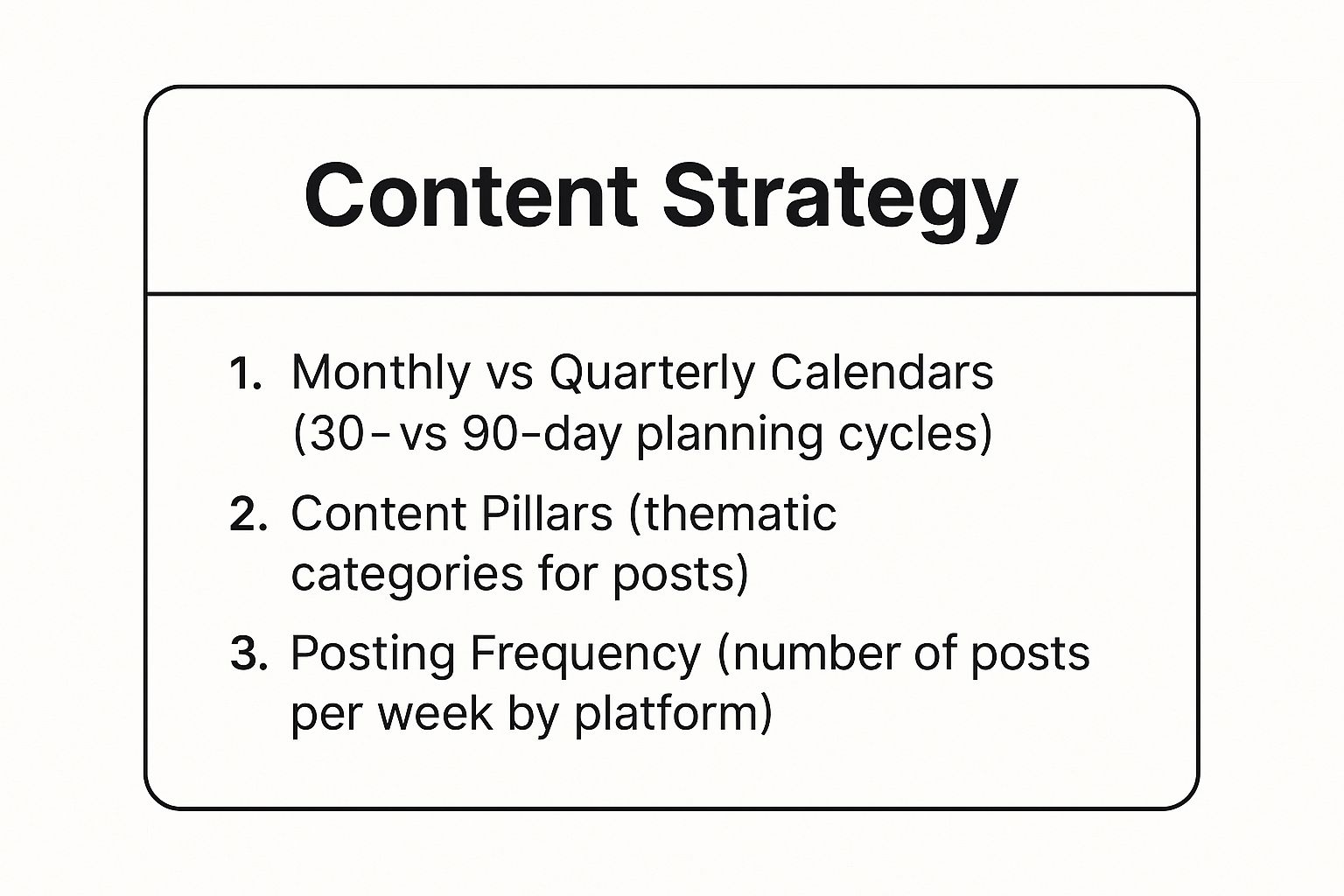 Content Strategy

1. Monthly vs Quarterly Calendars (30- vs 90-day planning cycles)

2. Content Pillars (thematic categories for posts)

3. Posting Frequency (number of posts per week by platform)